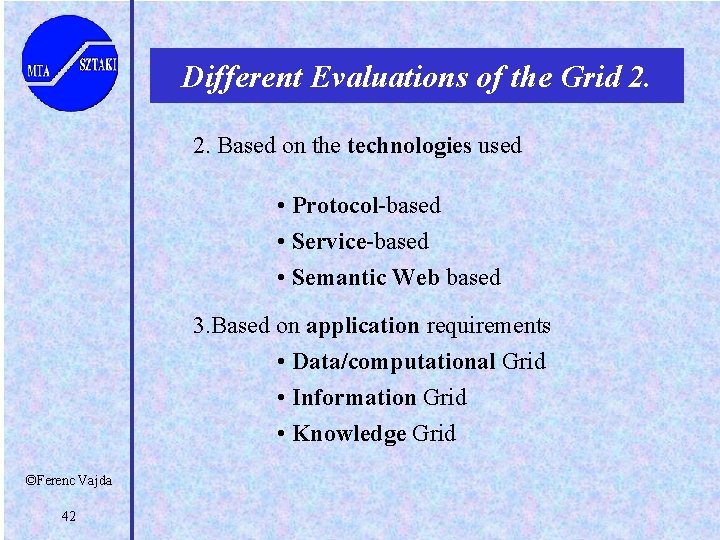 MTA SZTAKI

Different Evaluations of the Grid 2.

2. Based on the technologies used

• Protocol-based
• Service-based
• Semantic Web based

3.Based on application requirements
• Data/computational Grid
• Information Grid
• Knowledge Grid

©Ferenc Vajda

42